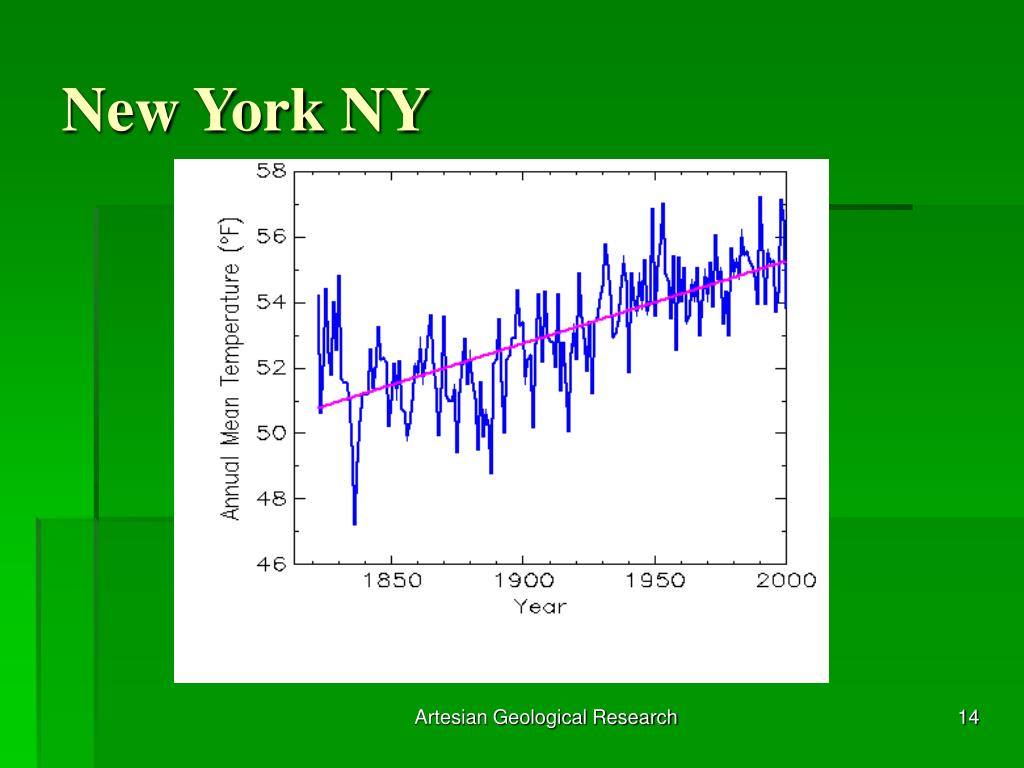 New York NY

Annual Mean Temperature (°F)

58
56
54
52
50
48
46

1850
1900
1950
2000

Year

Artesian Geological Research

14